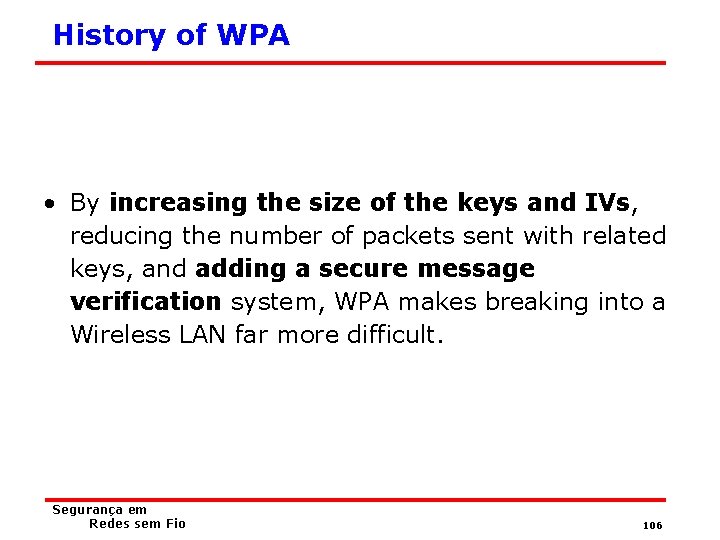 History of WPA

• By increasing the size of the keys and IVs, reducing the number of packets sent with related keys, and adding a secure message verification system, WPA makes breaking into a Wireless LAN far more difficult.

Segurança em
Redes sem Fio

106